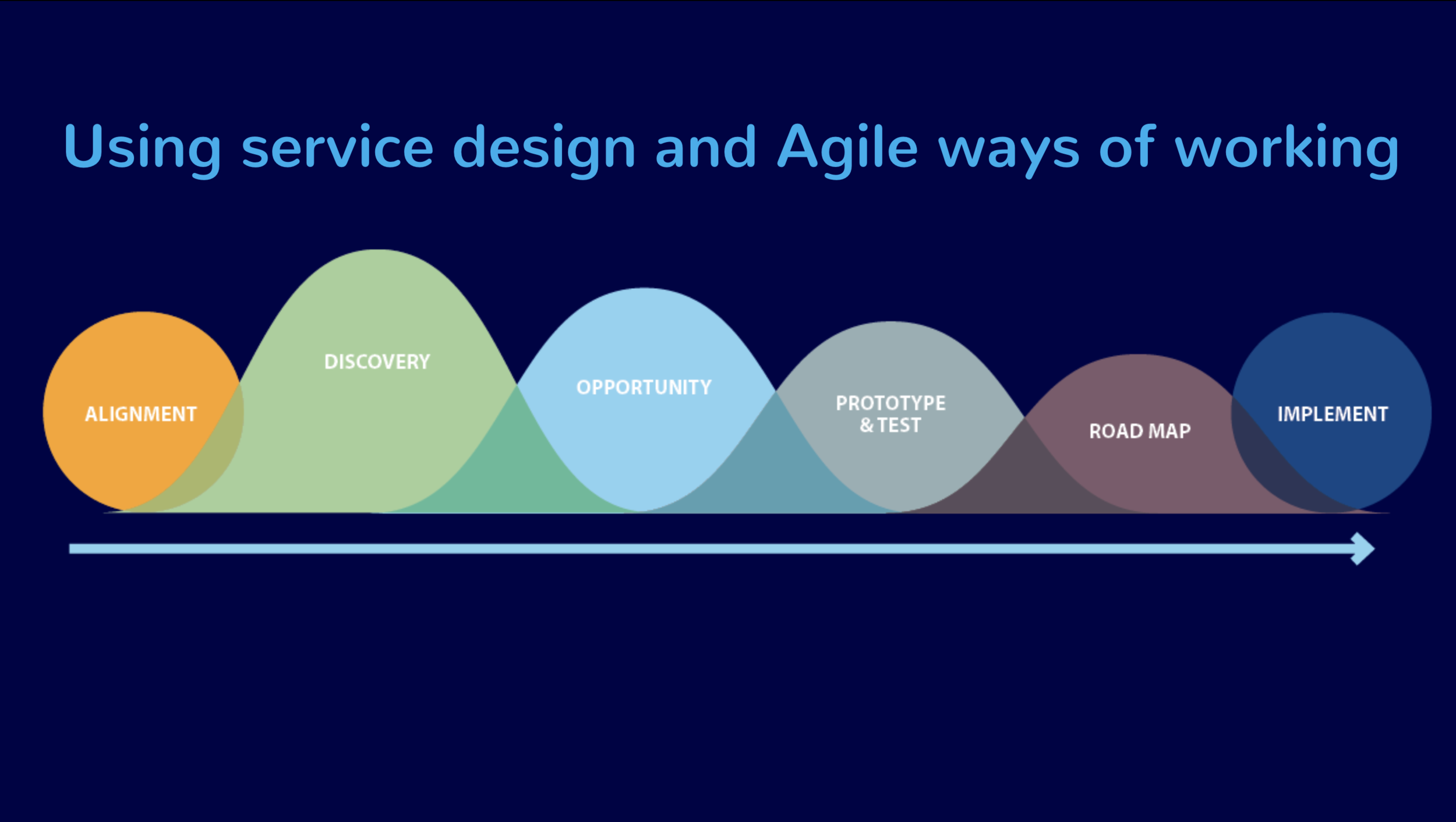 Using service design and Agile ways of working

ALIGNMENT

DISCOVERY

OPPORTUNITY

PROTOTYPE & TEST

ROAD MAP

IMPLEMENT